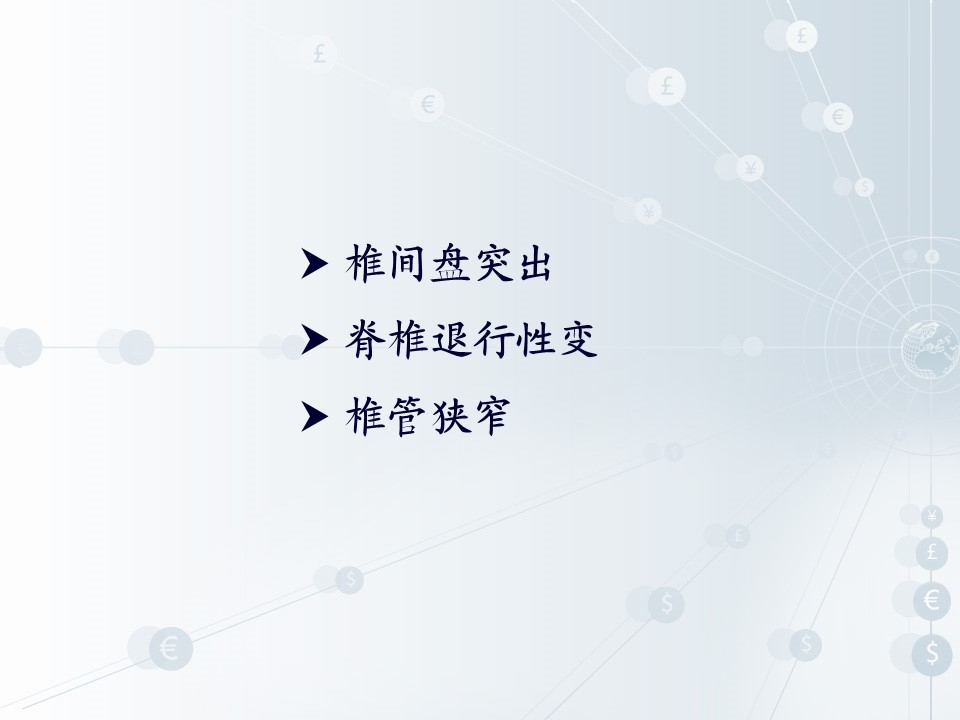 ➤ 椎间盘突出

➤ 脊椎退行性变

➤ 椎管狭窄